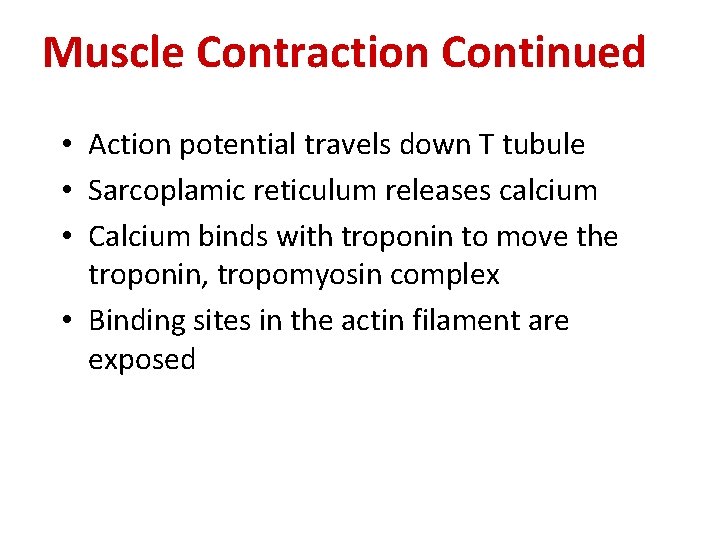 Muscle Contraction Continued

• Action potential travels down T tubule
• Sarcoplamic reticulum releases calcium
• Calcium binds with troponin to move the troponin, tropomyosin complex
• Binding sites in the actin filament are exposed